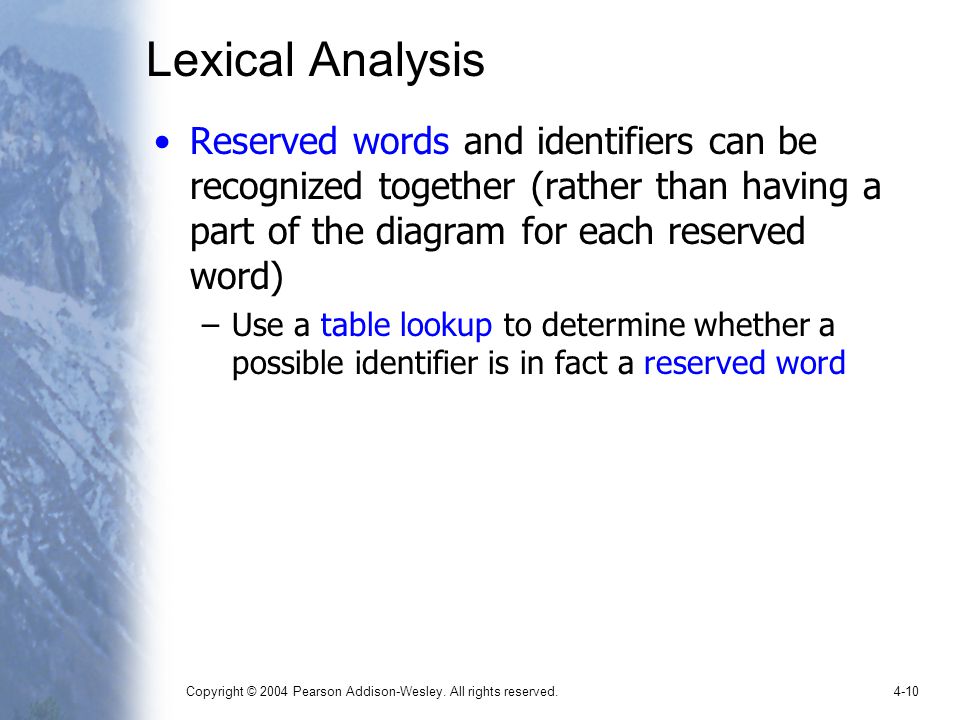 Lexical Analysis

• Reserved words and identifiers can be recognized together (rather than having a part of the diagram for each reserved word)

– Use a table lookup to determine whether a possible identifier is in fact a reserved word

Copyright © 2004 Pearson Addison-Wesley. All rights reserved.

4-10